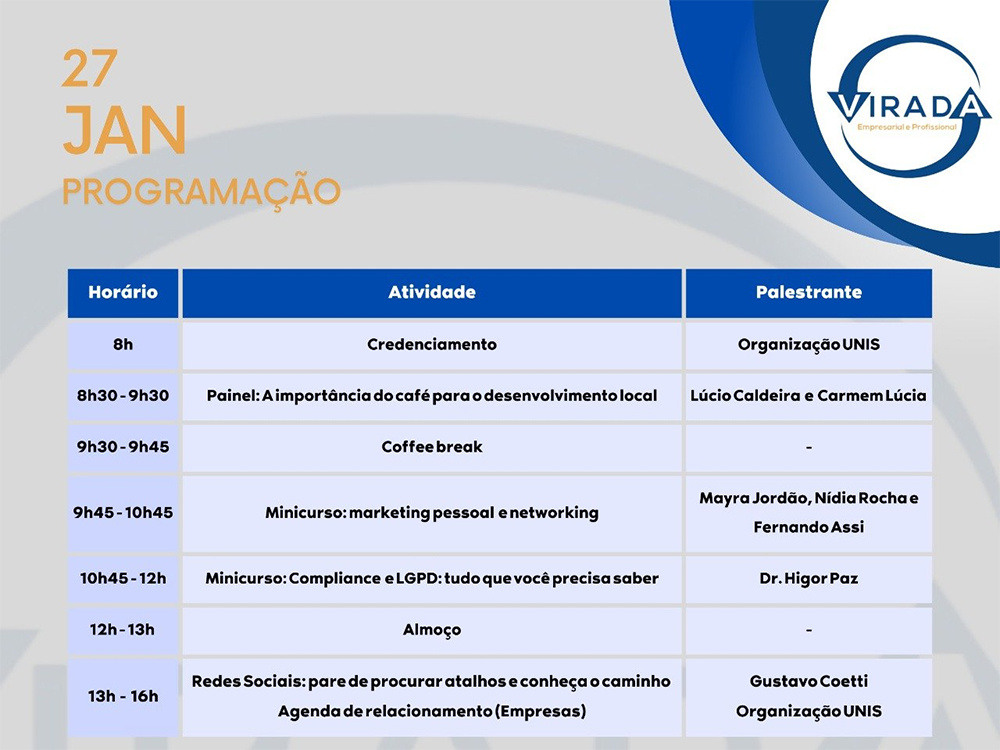 27
JAN
PROGRAMAÇÃO

VIRADA
Empresarial e Profissional

| Horário | Atividade | Palestrante |
|---|---|---|
| 8h | Credenciamento | Organização UNIS |
| 8h30 - 9h30 | Painel: A importância do café para o desenvolvimento local | Lúcio Caldeira e Carmem Lúcia |
| 9h30 - 9h45 | Coffee break | - |
| 9h45 - 10h45 | Minicurso: marketing pessoal e networking | Mayra Jordão, Nídia Rocha e Fernando Assi |
| 10h45 - 12h | Minicurso: Compliance e LGPD: tudo que você precisa saber | Dr. Higor Paz |
| 12h - 13h | Almoço | - |
| 13h - 16h | Redes Sociais: pare de procurar atalhos e conheça o caminho Agenda de relacionamento (Empresas) | Gustavo Coetti Organização UNIS |